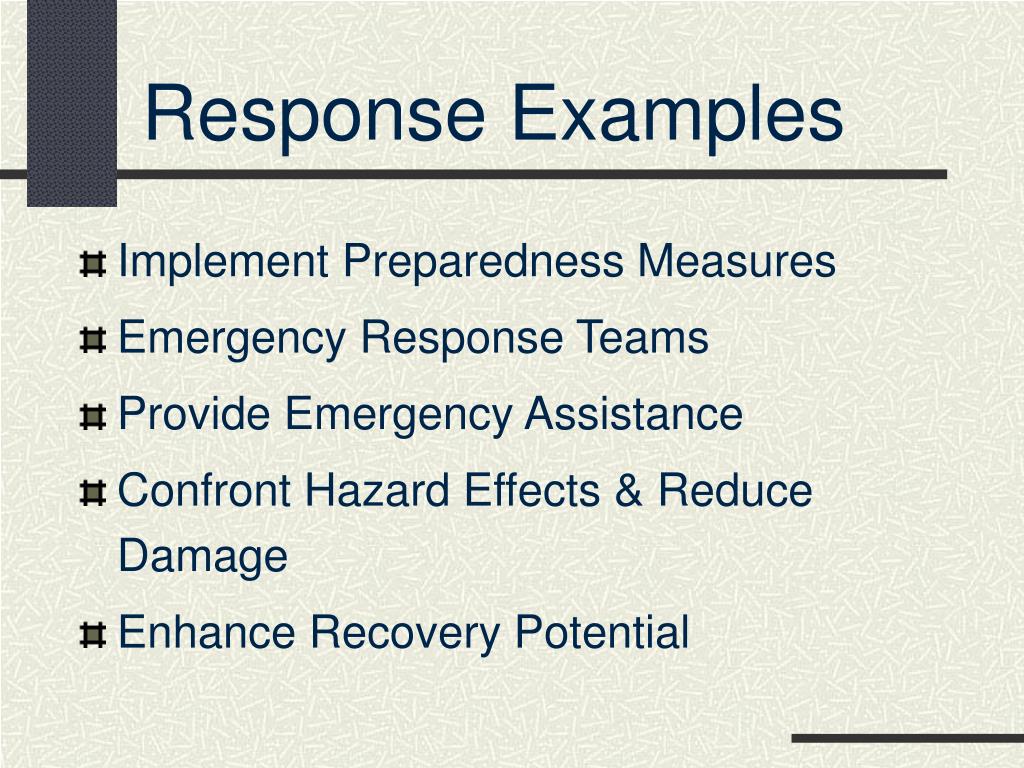 Response Examples

Implement Preparedness Measures

Emergency Response Teams

Provide Emergency Assistance

Confront Hazard Effects & Reduce Damage

Enhance Recovery Potential